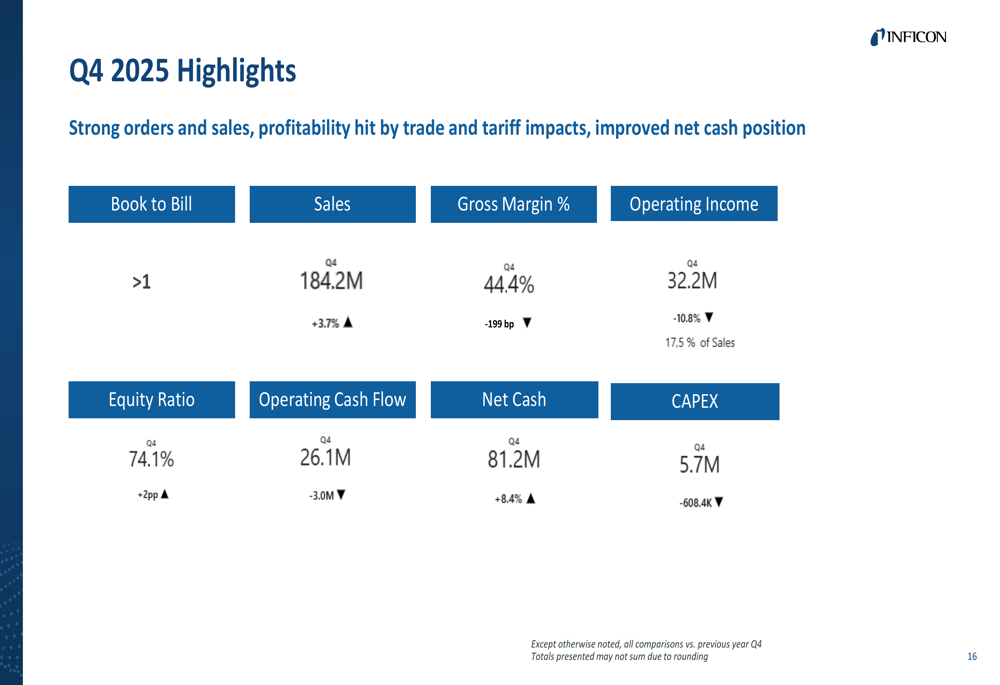 INFICON

Q4 2025 Highlights

Strong orders and sales, profitability hit by trade and tariff impacts, improved net cash position

Book to Bill

>1

Sales

Q4
184.2M

+3.7% ▲

Gross Margin %

Q4
44.4%

-199 bp ▼

Operating Income

Q4
32.2M

-10.8% ▼

17,5 % of Sales

Equity Ratio

Q4
74.1%

+2pp ▲

Operating Cash Flow

Q4
26.1M

-3.0M ▼

Net Cash

Q4
81.2M

+8.4% ▲

CAPEX

Q4
5.7M

-608.4K ▼

Except otherwise noted, all comparisons vs. previous year Q4
Totals presented may not sum due to rounding

16